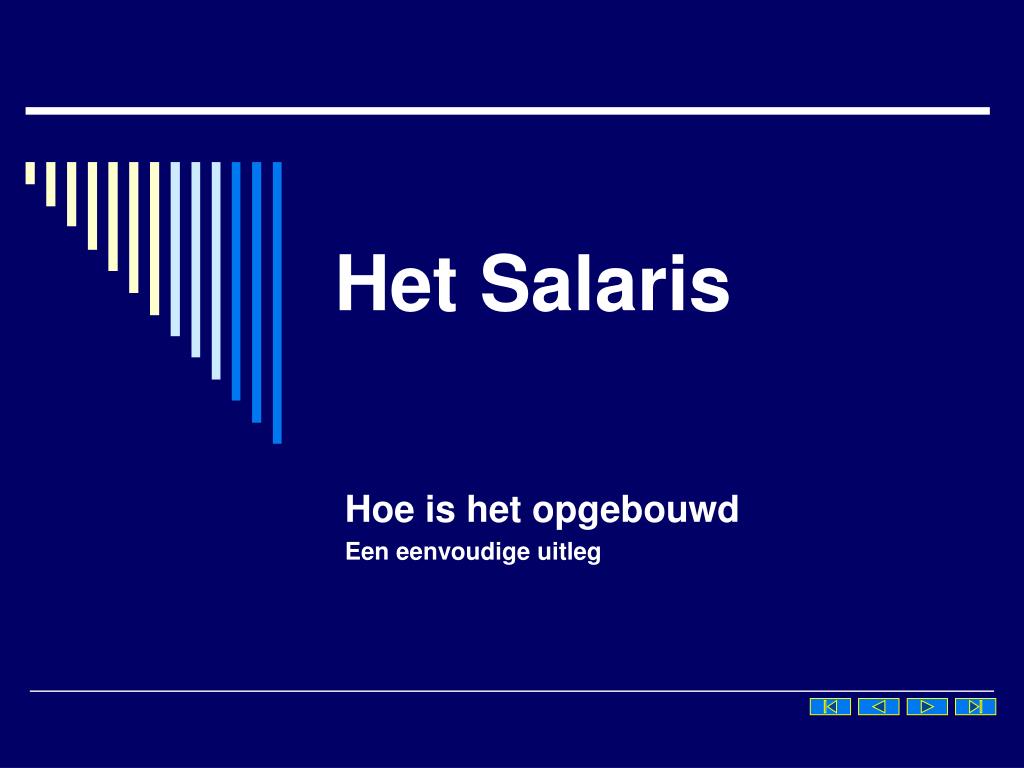 Het Salaris

Hoe is het opgebouwd

Een eenvoudige uitleg